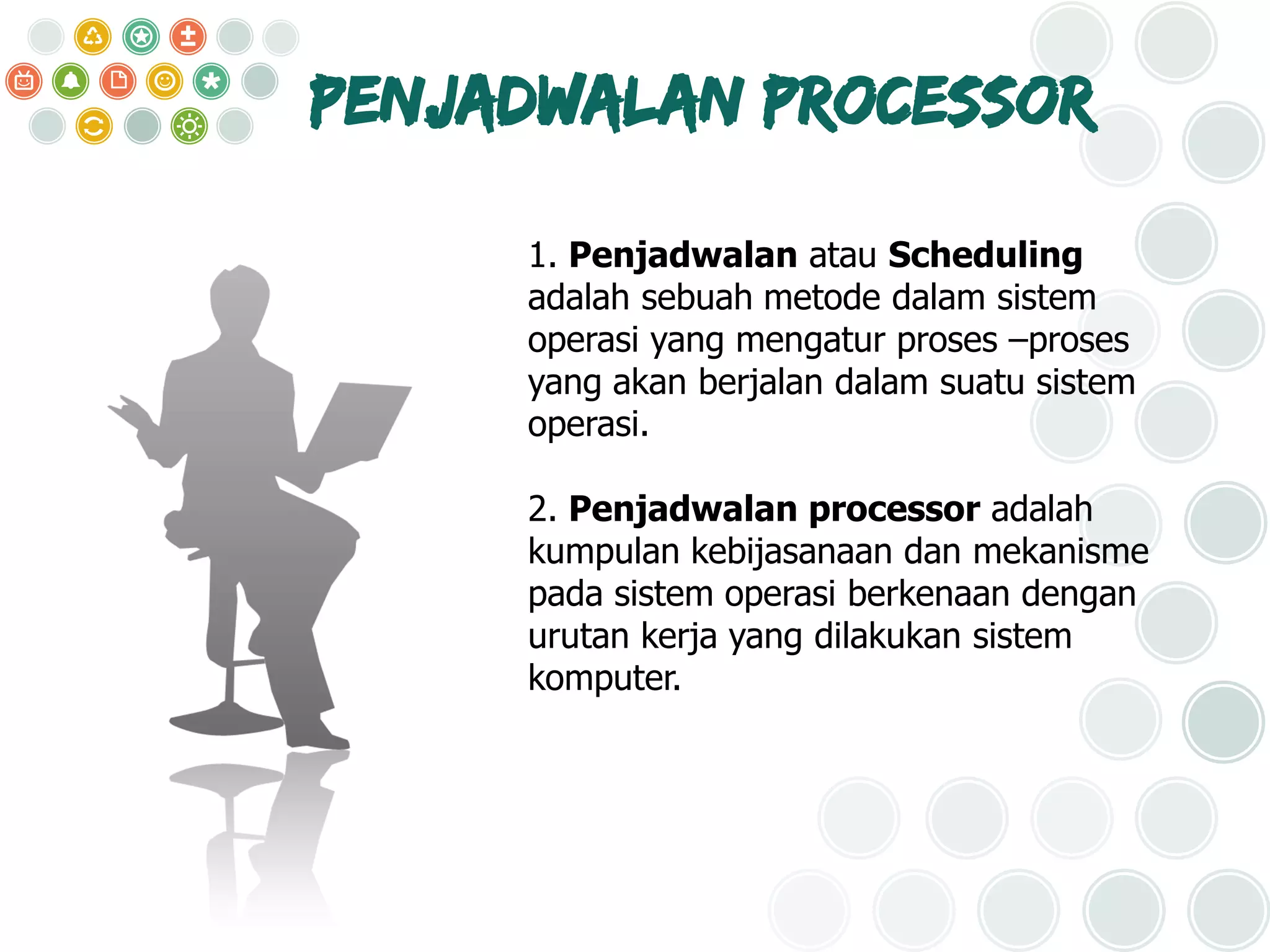 PENJADWALAN PROCESSOR

1. Penjadwalan atau Scheduling adalah sebuah metode dalam sistem operasi yang mengatur proses –proses yang akan berjalan dalam suatu sistem operasi.

2. Penjadwalan processor adalah kumpulan kebijasanaan dan mekanisme pada sistem operasi berkenaan dengan urutan kerja yang dilakukan sistem komputer.